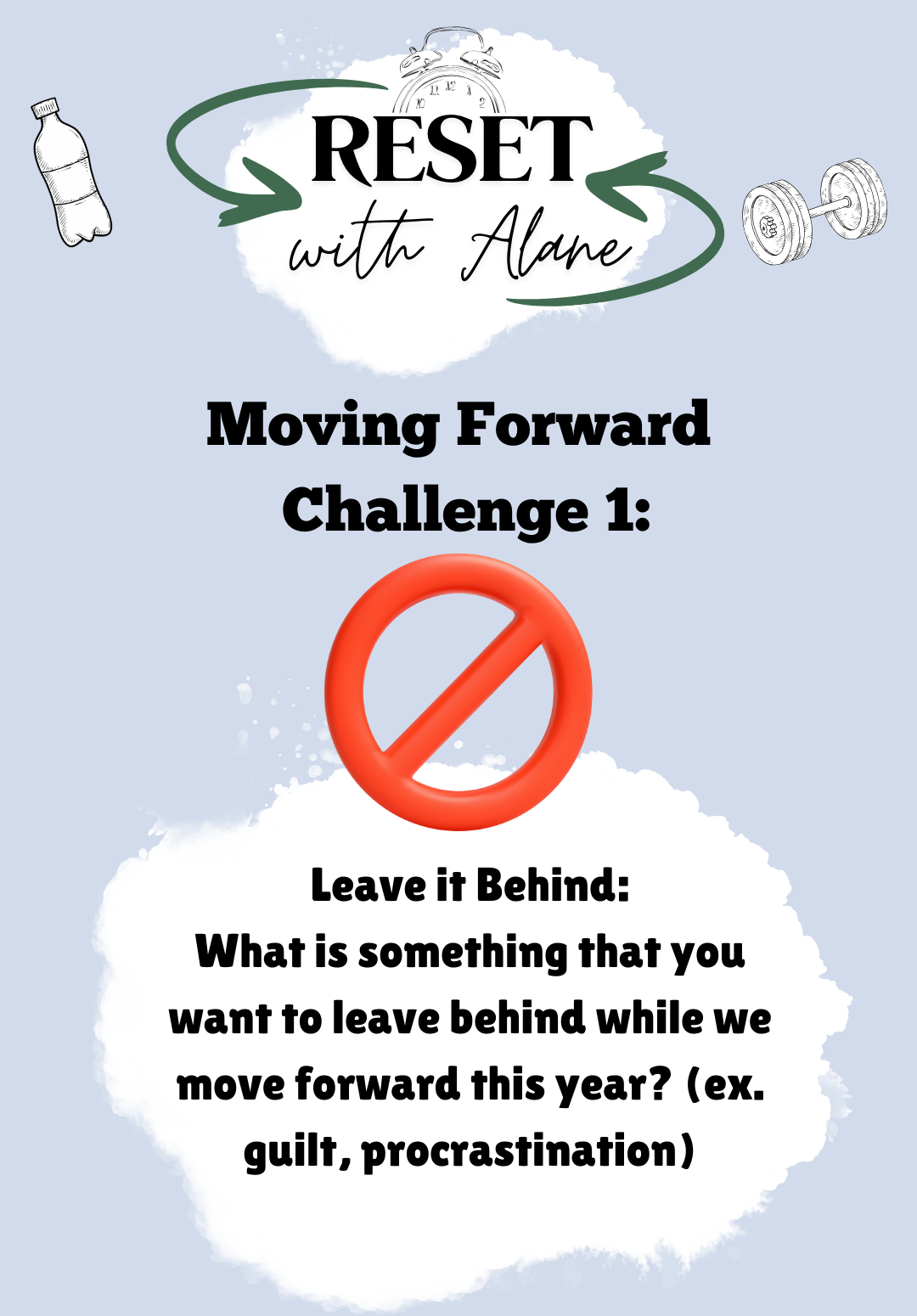 RESET
with Alane

Moving Forward
Challenge 1:

Leave it Behind:
What is something that you want to leave behind while we move forward this year? (ex. guilt, procrastination)